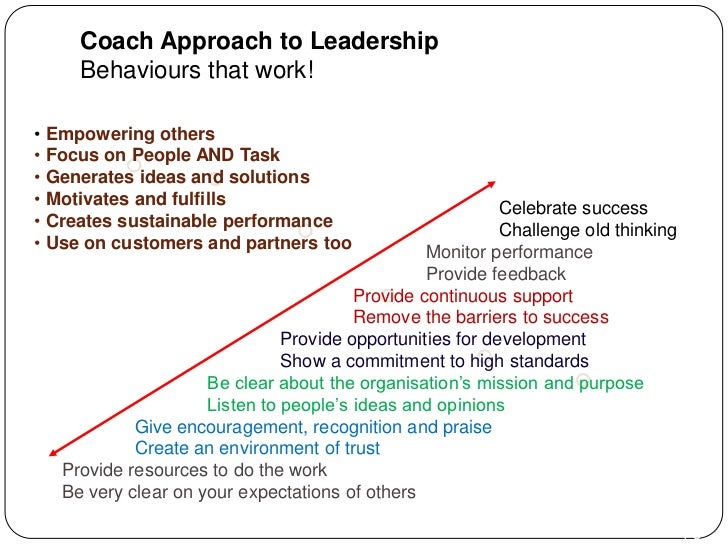 **Coach Approach to Leadership**
Behaviours that work!

• Empowering others
• Focus on People AND Task
• Generates ideas and solutions
• Motivates and fulfills
• Creates sustainable performance
• Use on customers and partners too

Celebrate success
Challenge old thinking
Monitor performance
Provide feedback
Provide continuous support
Remove the barriers to success
Provide opportunities for development
Show a commitment to high standards
Be clear about the organisation's mission and purpose
Listen to people's ideas and opinions
Give encouragement, recognition and praise
Create an environment of trust
Provide resources to do the work
Be very clear on your expectations of others